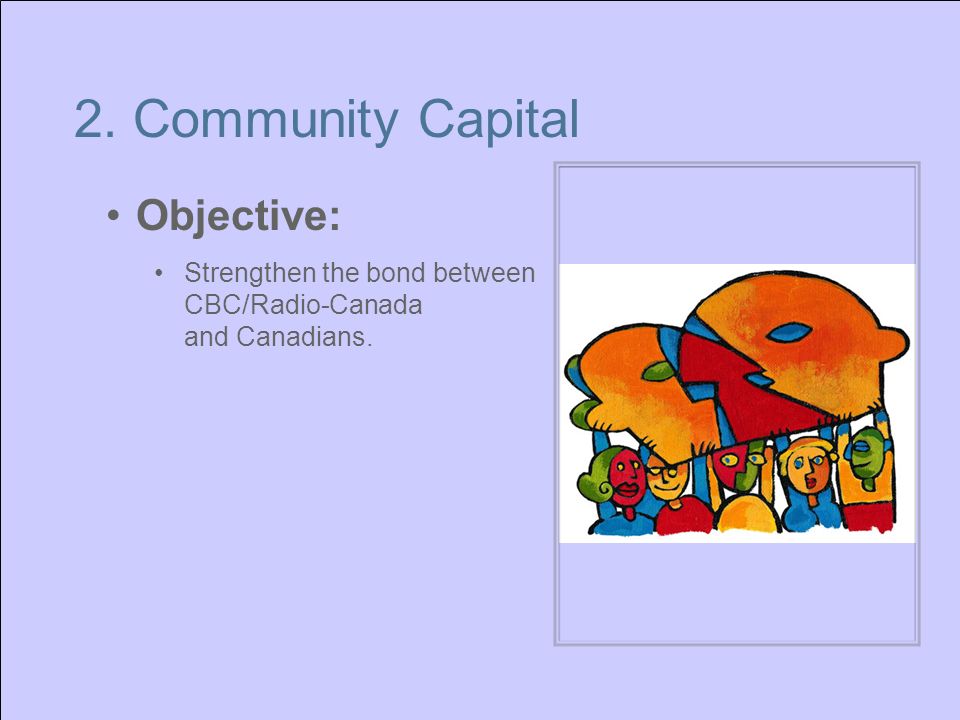 2. Community Capital

• Objective:

• Strengthen the bond between CBC/Radio-Canada and Canadians.